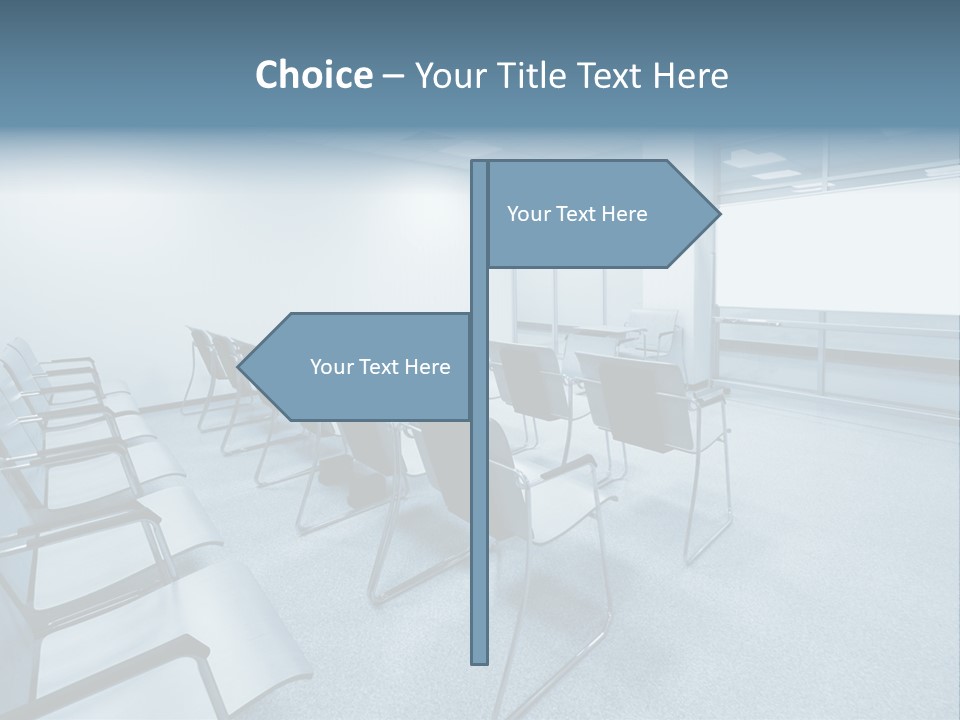 Choice – Your Title Text Here

Your Text Here

Your Text Here